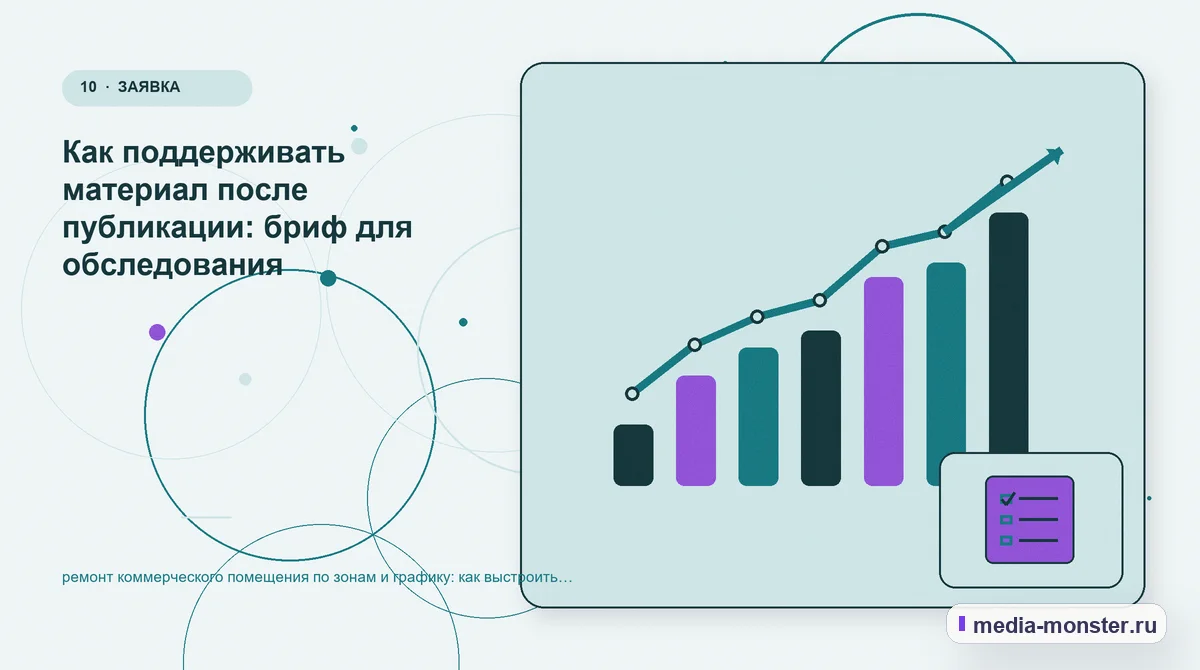 10 · ЗАЯВКА

Как поддерживать материал после публикации: бриф для обследования

ремонт коммерческого помещения по зонам и графику: как выстроить…

media-monster.ru